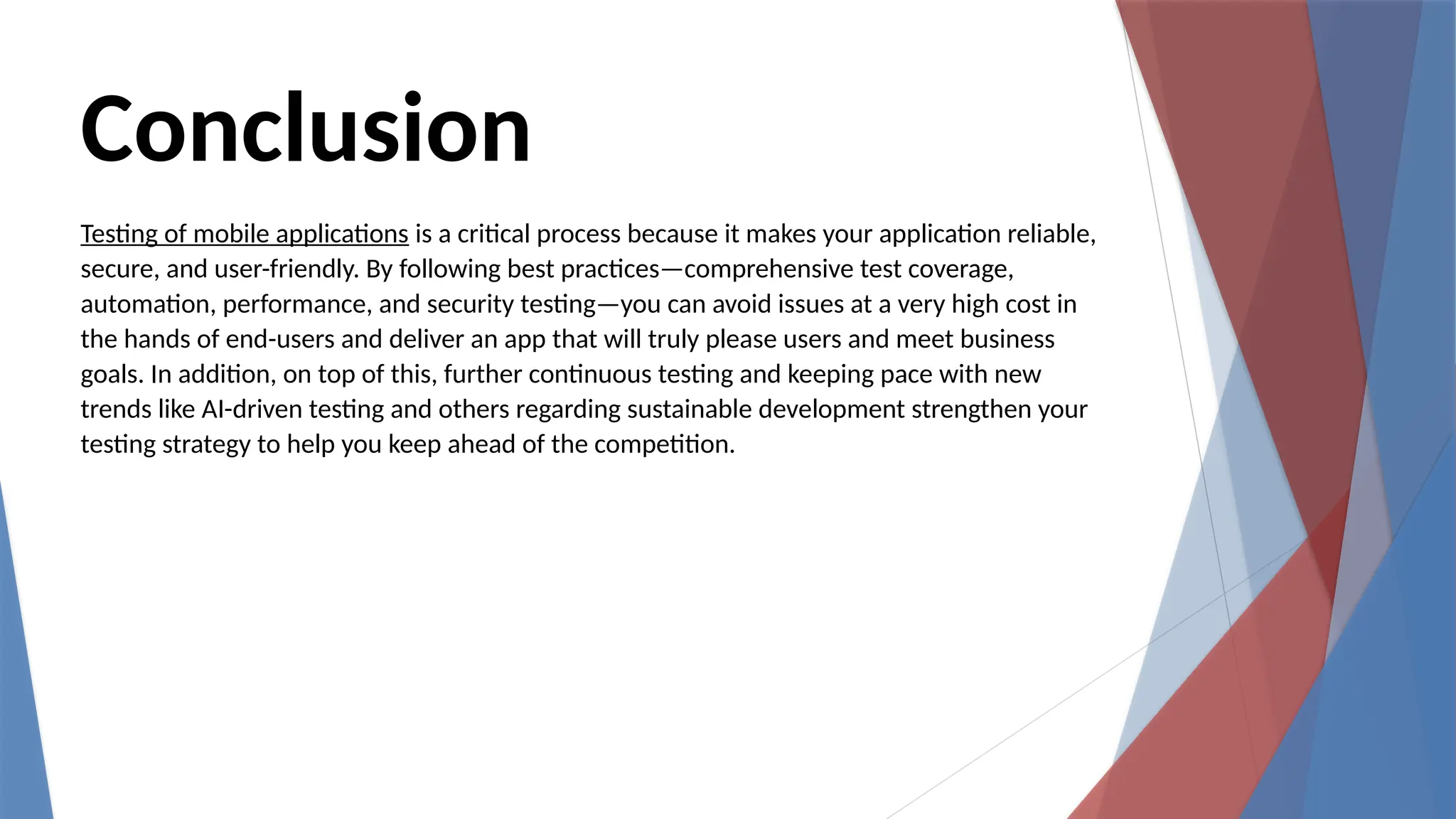 Conclusion

Testing of mobile applications is a critical process because it makes your application reliable, secure, and user-friendly. By following best practices—comprehensive test coverage, automation, performance, and security testing—you can avoid issues at a very high cost in the hands of end-users and deliver an app that will truly please users and meet business goals. In addition, on top of this, further continuous testing and keeping pace with new trends like AI-driven testing and others regarding sustainable development strengthen your testing strategy to help you keep ahead of the competition.